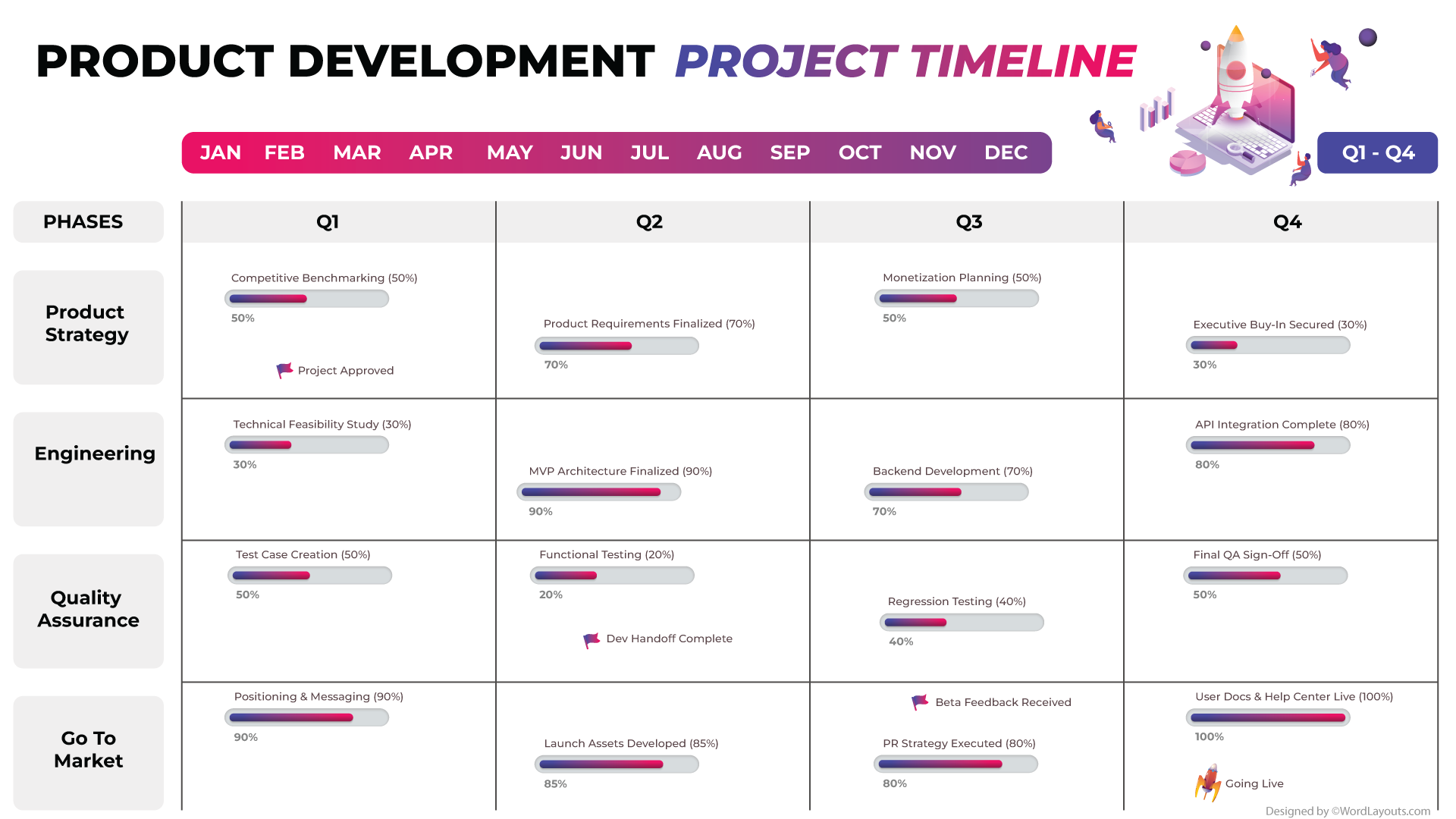 PRODUCT DEVELOPMENT PROJECT TIMELINE

JAN FEB MAR APR MAY JUN JUL AUG SEP OCT NOV DEC

Q1 - Q4

| PHASES | Q1 | Q2 | Q3 | Q4 |
|---|---|---|---|---|
| Product Strategy | Competitive Benchmarking (50%) 50% Project Approved | Product Requirements Finalized (70%) 70% | Monetization Planning (50%) 50% | Executive Buy-In Secured (30%) 30% |
| Engineering | Technical Feasibility Study (30%) 30% | MVP Architecture Finalized (90%) 90% | Backend Development (70%) 70% | API Integration Complete (80%) 80% |
| Quality Assurance | Test Case Creation (50%) 50% | Functional Testing (20%) 20% Dev Handoff Complete | Regression Testing (40%) 40% | Final QA Sign-Off (50%) 50% |
| Go To Market | Positioning & Messaging (90%) 90% | Launch Assets Developed (85%) 85% | Beta Feedback Received PR Strategy Executed (80%) 80% | User Docs & Help Center Live (100%) 100% Going Live |

Designed by ©WordLayouts.com